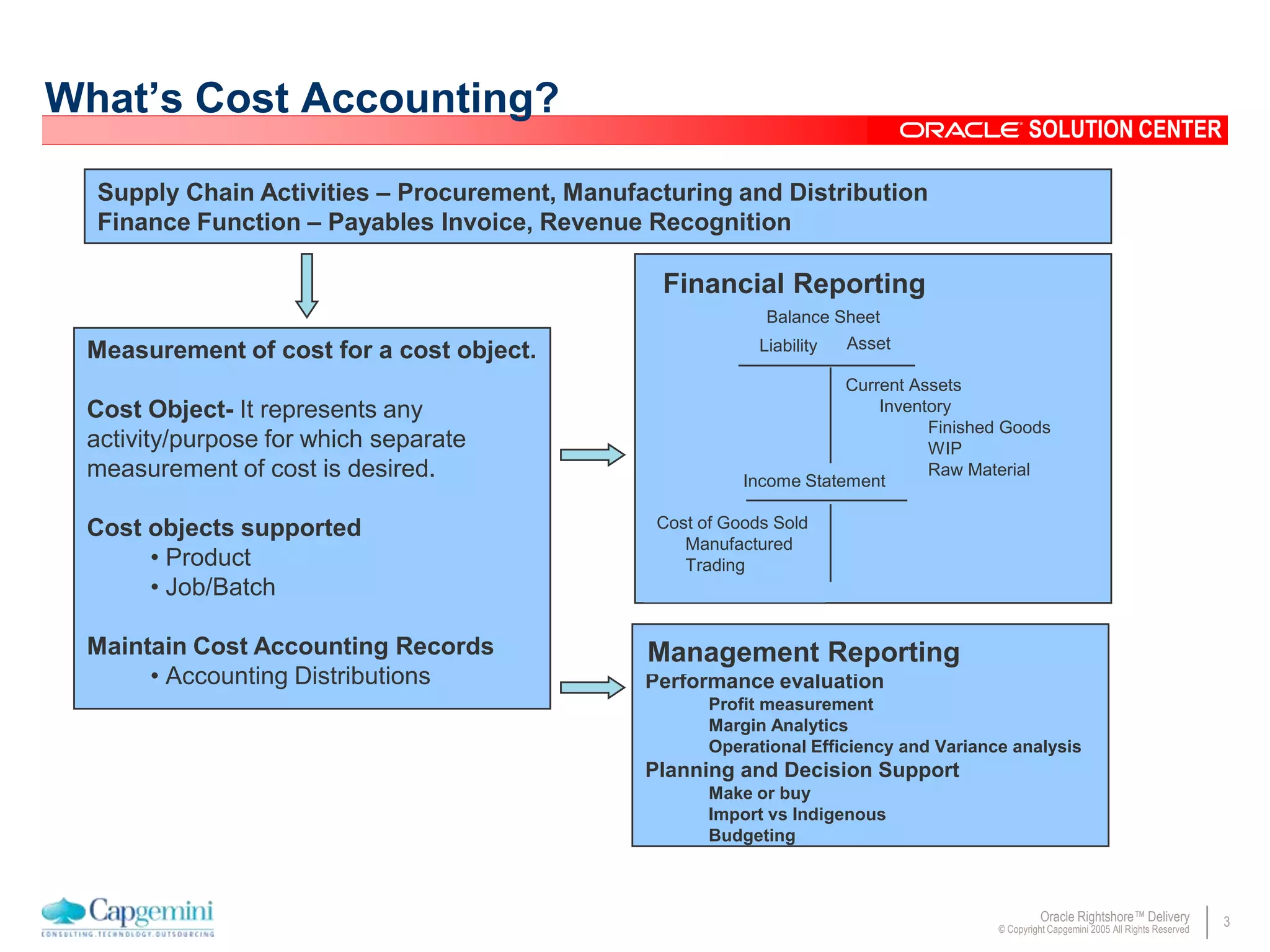 What's Cost Accounting?

ORACLE SOLUTION CENTER

Supply Chain Activities – Procurement, Manufacturing and Distribution
Finance Function – Payables Invoice, Revenue Recognition

Measurement of cost for a cost object.

Cost Object- It represents any activity/purpose for which separate measurement of cost is desired.

Cost objects supported
• Product
• Job/Batch

Maintain Cost Accounting Records
• Accounting Distributions

Financial Reporting
Balance Sheet
Liability Asset
Current Assets
Inventory
Finished Goods
WIP
Raw Material
Income Statement
Cost of Goods Sold
Manufactured
Trading

Management Reporting
Performance evaluation
Profit measurement
Margin Analytics
Operational Efficiency and Variance analysis
Planning and Decision Support
Make or buy
Import vs Indigenous
Budgeting

Capgemini
CONSULTING.TECHNOLOGY.OUTSOURCING

Oracle Rightshore™ Delivery
© Copyright Capgemini 2005 All Rights Reserved
3